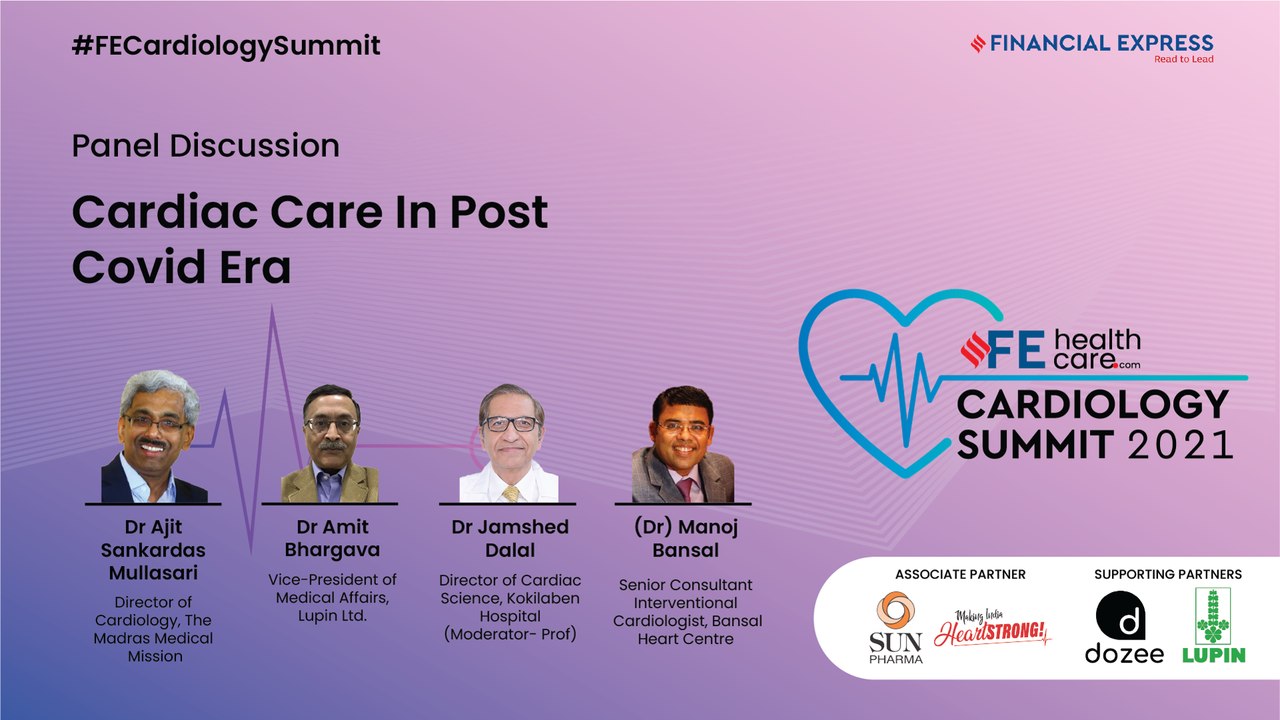 #FECardiologySummit

FINANCIAL EXPRESS
Read to Lead

Panel Discussion

Cardiac Care In Post Covid Era

FE health care.com
CARDIOLOGY SUMMIT 2021

Dr Ajit Sankardas Mullasari
Director of Cardiology, The Madras Medical Mission

Dr Amit Bhargava
Vice-President of Medical Affairs, Lupin Ltd.

Dr Jamshed Dalal
Director of Cardiac Science, Kokilaben Hospital (Moderator- Prof)

(Dr) Manoj Bansal
Senior Consultant Interventional Cardiologist, Bansal Heart Centre

ASSOCIATE PARTNER
SUN PHARMA
Making India HeartSTRONG!

SUPPORTING PARTNERS
d
dozee
LUPIN